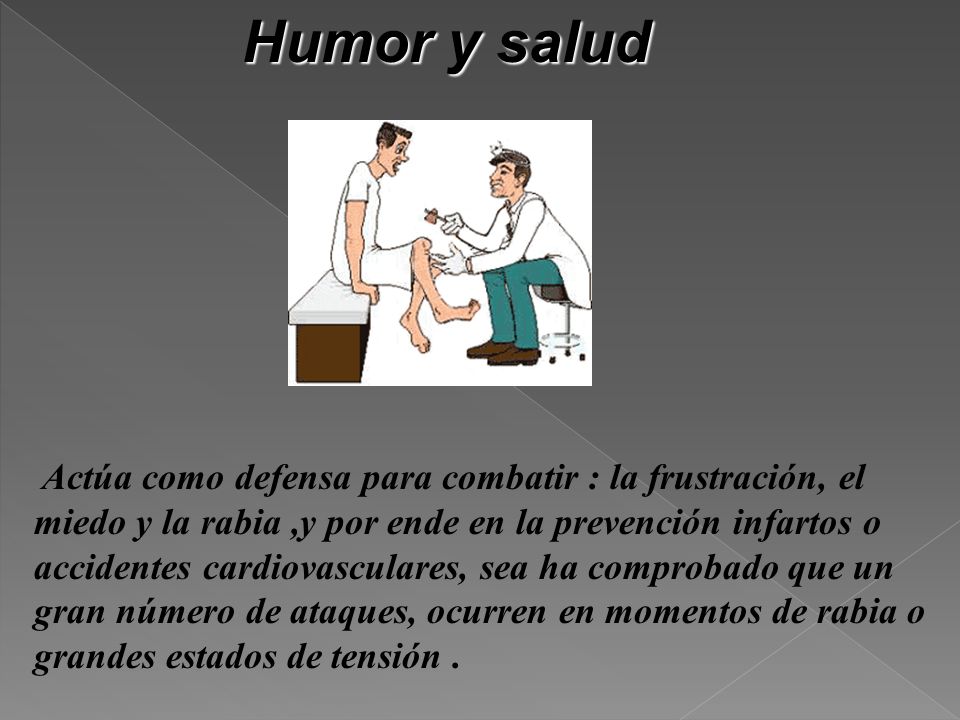 Humor y salud

Actúa como defensa para combatir : la frustración, el miedo y la rabia ,y por ende en la prevención infartos o accidentes cardiovasculares, sea ha comprobado que un gran número de ataques, ocurren en momentos de rabia o grandes estados de tensión .